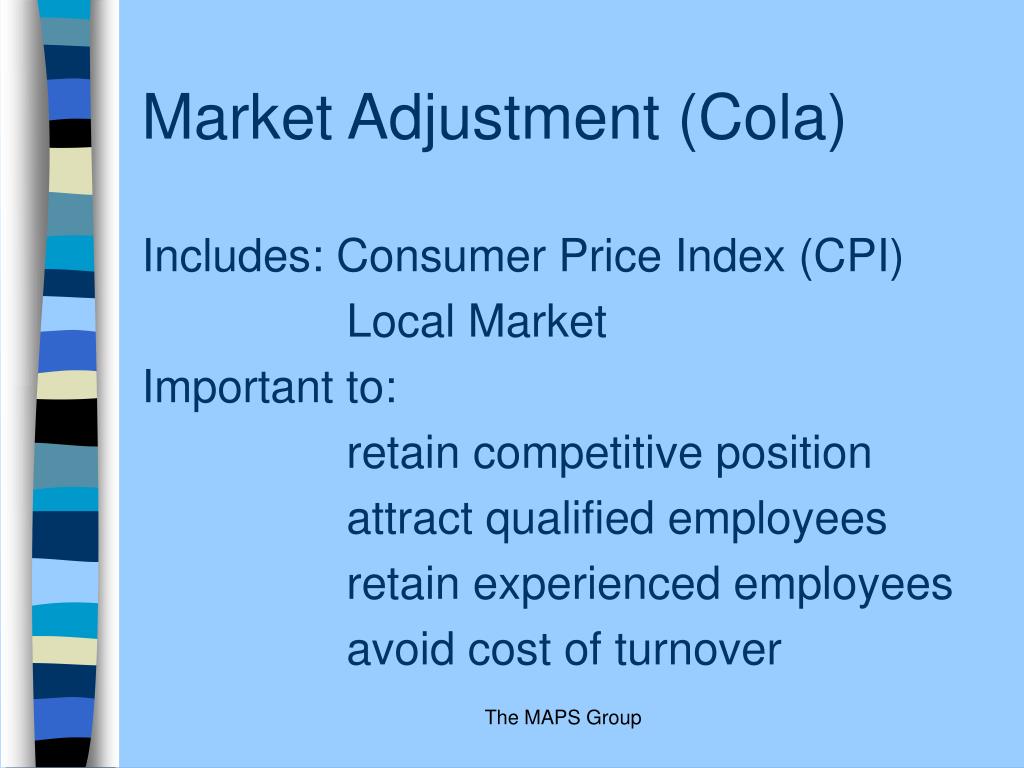 Market Adjustment (Cola)

Includes: Consumer Price Index (CPI)
Local Market
Important to:
retain competitive position
attract qualified employees
retain experienced employees
avoid cost of turnover

The MAPS Group